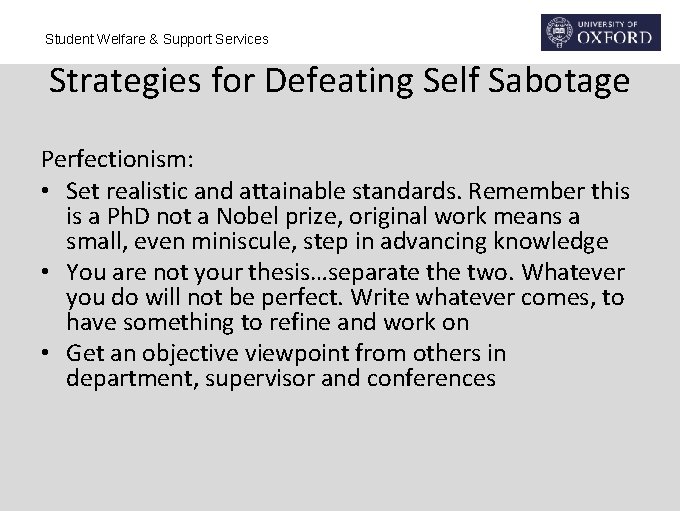 Student Welfare & Support Services

UNIVERSITY OF OXFORD

Strategies for Defeating Self Sabotage

Perfectionism:

• Set realistic and attainable standards. Remember this is a PhD not a Nobel prize, original work means a small, even miniscule, step in advancing knowledge

• You are not your thesis…separate the two. Whatever you do will not be perfect. Write whatever comes, to have something to refine and work on

• Get an objective viewpoint from others in department, supervisor and conferences